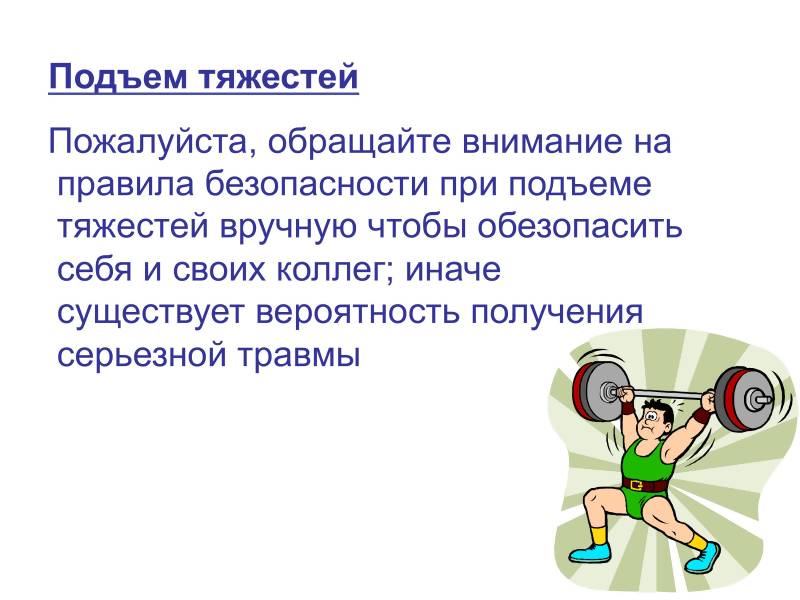 Подъем тяжестей

Пожалуйста, обращайте внимание на правила безопасности при подъеме тяжестей вручную чтобы обезопасить себя и своих коллег; иначе существует вероятность получения серьезной травмы